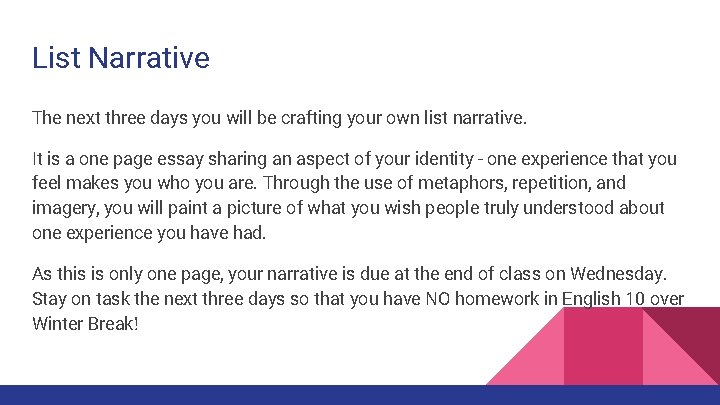 List Narrative

The next three days you will be crafting your own list narrative.

It is a one page essay sharing an aspect of your identity - one experience that you feel makes you who you are. Through the use of metaphors, repetition, and imagery, you will paint a picture of what you wish people truly understood about one experience you have had.

As this is only one page, your narrative is due at the end of class on Wednesday. Stay on task the next three days so that you have NO homework in English 10 over Winter Break!